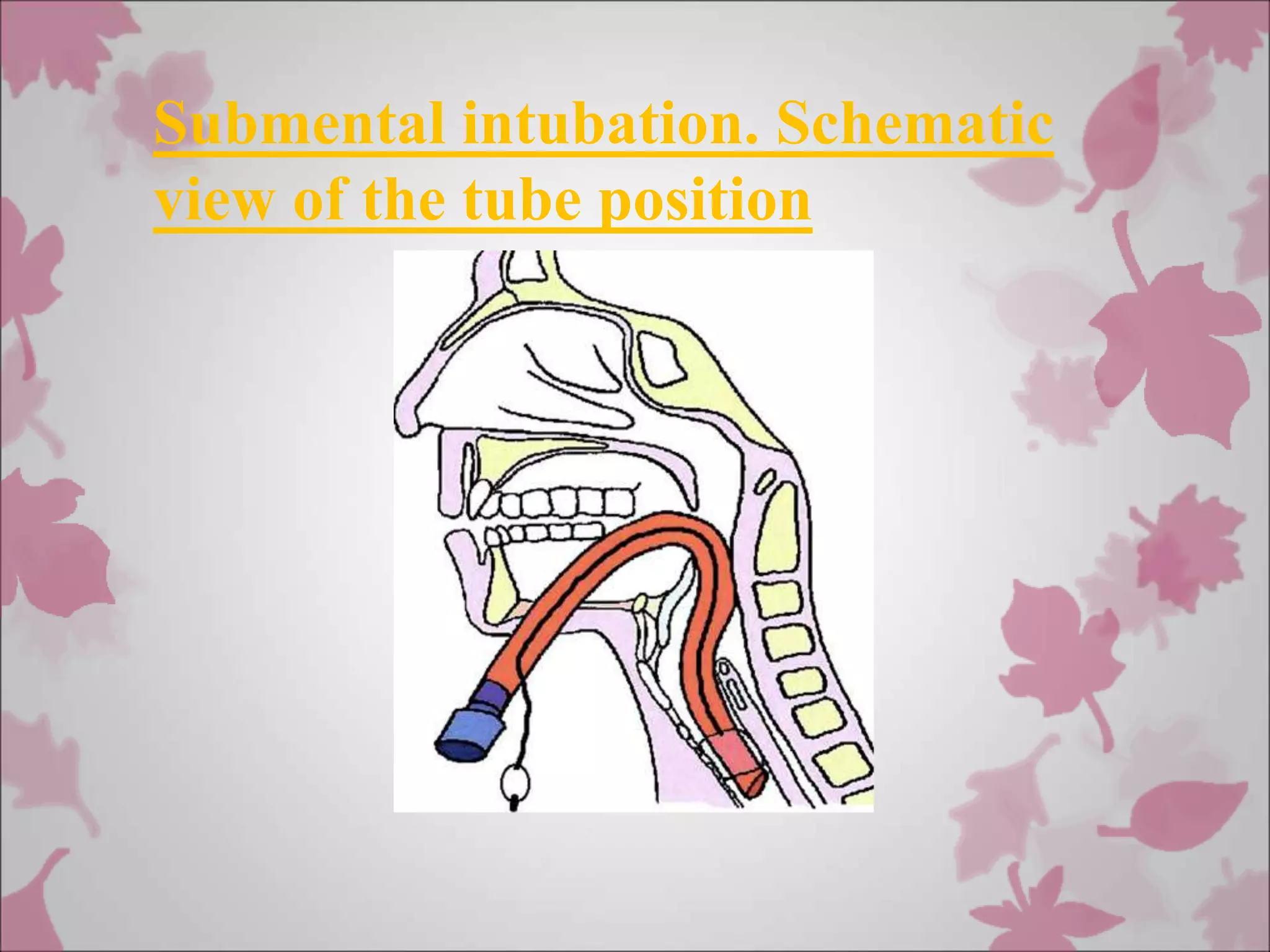 Submental intubation. Schematic view of the tube position